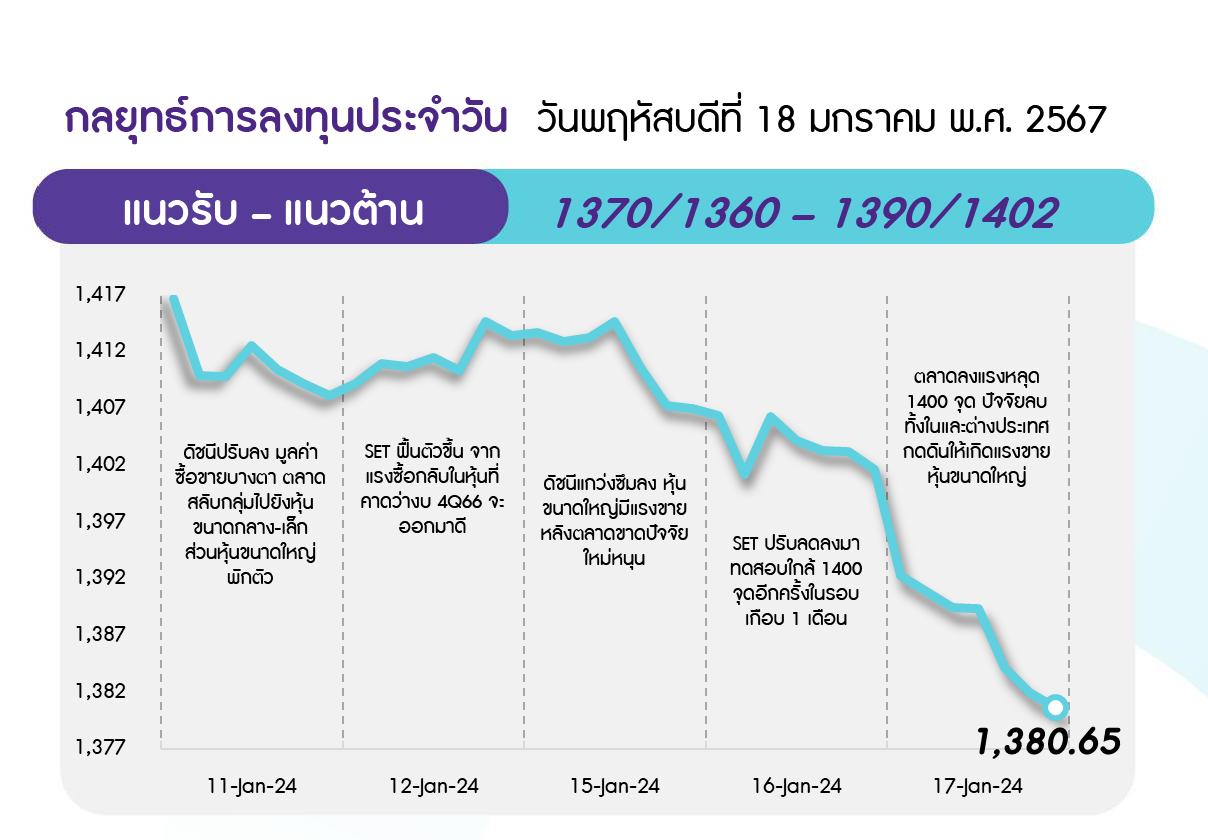 กลยุทธ์การลงทุนประจำวัน วันพฤหัสบดีที่ 18 มกราคม พ.ศ. 2567

แนวรับ – แนวต้าน 1370/1360 – 1390/1402

1,417
1,412
1,407
1,402
1,397
1,392
1,387
1,382
1,377

ดัชนีปรับลง มูลค่าซื้อขายบางตา ตลาดสลับกลุ่มไปยังหุ้นขนาดกลาง-เล็ก ส่วนหุ้นขนาดใหญ่พักตัว

SET ฟื้นตัวขึ้น จากแรงซื้อกลับในหุ้นที่คาดว่างบ 4Q66 จะออกมาดี

ดัชนีแกว่งซึมลง หุ้นขนาดใหญ่มีแรงขายหลังตลาดขาดปัจจัยใหม่หนุน

SET ปรับลดลงมาทดสอบใกล้ 1400 จุดอีกครั้งในรอบเกือบ 1 เดือน

ตลาดลงแรงหลุด 1400 จุด ปัจจัยลบทั้งในและต่างประเทศกดดันให้เกิดแรงขายหุ้นขนาดใหญ่

1,380.65

11-Jan-24
12-Jan-24
15-Jan-24
16-Jan-24
17-Jan-24